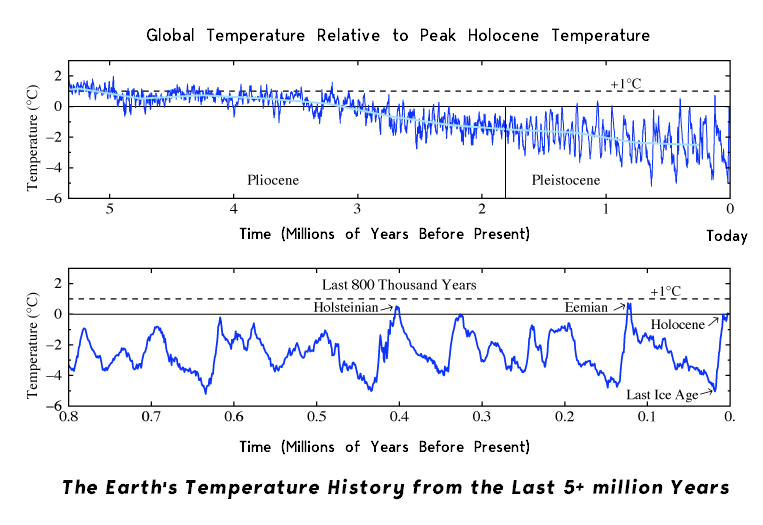 Global Temperature Relative to Peak Holocene Temperature

Temperature (°C)

2
0
−2
−4
−6

+1°C

Pliocene

Pleistocene

5 4 3 2 1 0

Time (Millions of Years Before Present)

Today

Temperature (°C)

2
0
−2
−4
−6

Last 800 Thousand Years

+1°C

Holsteinian

Eemian

Holocene

Last Ice Age

0.8 0.7 0.6 0.5 0.4 0.3 0.2 0.1 0.

Time (Millions of Years Before Present)

The Earth's Temperature History from the Last 5+ million Years